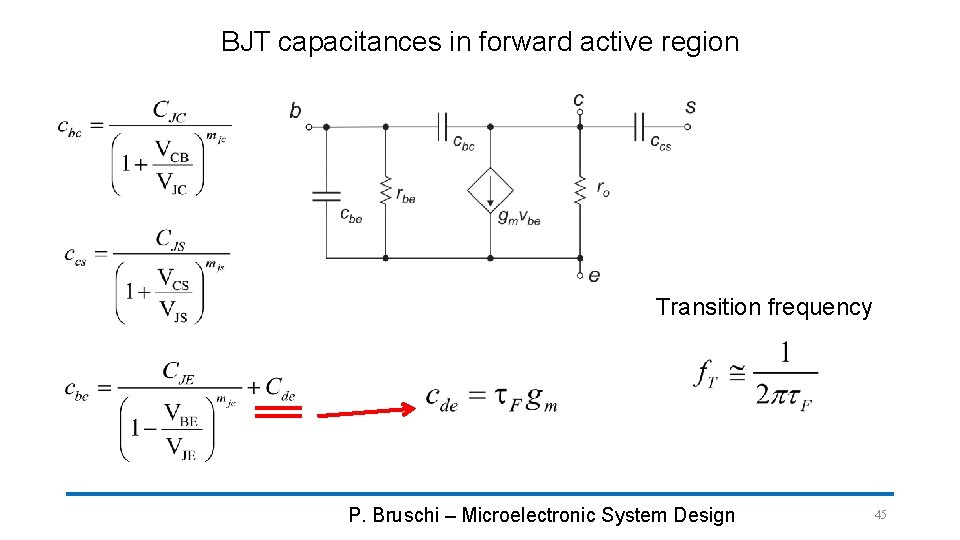 BJT capacitances in forward active region

$c_{bc} = \frac{C_{JC}}{\left(1+\frac{V_{CB}}{V_{JC}}\right)^{m_{jc}}}$

$c_{cs} = \frac{C_{JS}}{\left(1+\frac{V_{CS}}{V_{JS}}\right)^{m_{js}}}$

$c_{be} = \frac{C_{JE}}{\left(1-\frac{V_{BE}}{V_{JE}}\right)^{m_{je}}} + C_{de}$

$c_{de} = \tau_F g_m$

b

c

s

$c_{bc}$

$c_{cs}$

$c_{be}$

$r_{be}$

$g_m v_{be}$

$r_o$

e

Transition frequency

$f_T \cong \frac{1}{2\pi\tau_F}$

P. Bruschi – Microelectronic System Design

45